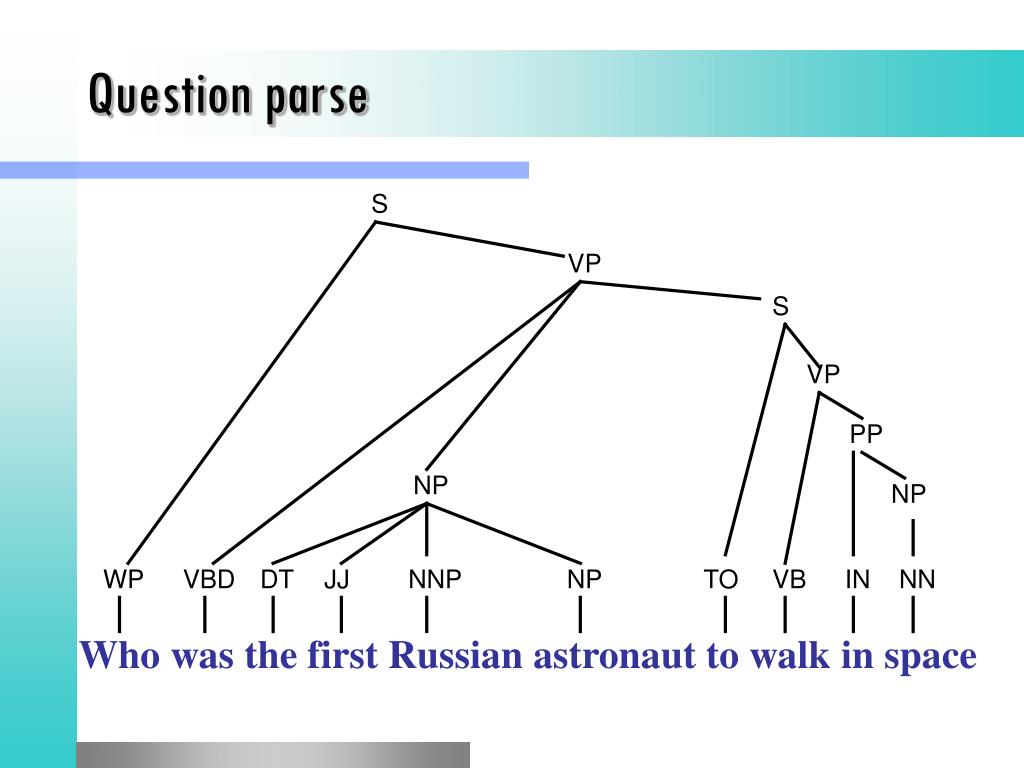 Question parse

S

VP

S

VP

PP

NP

NP

WP VBD DT JJ NNP NP TO VB IN NN

Who was the first Russian astronaut to walk in space